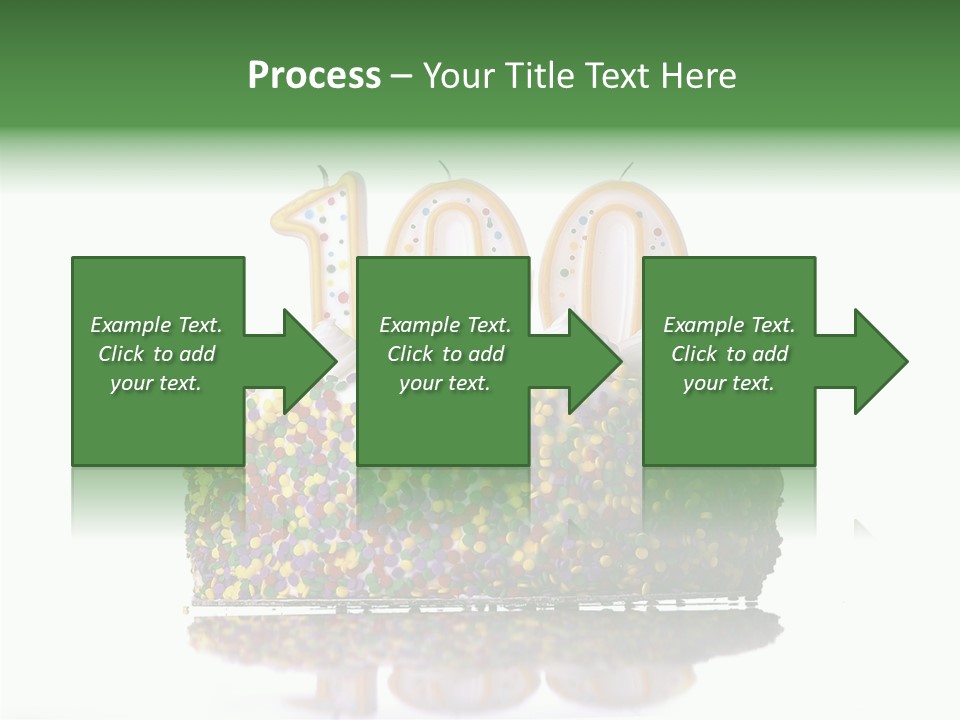 Process – Your Title Text Here

Example Text. Click to add your text.

Example Text. Click to add your text.

Example Text. Click to add your text.